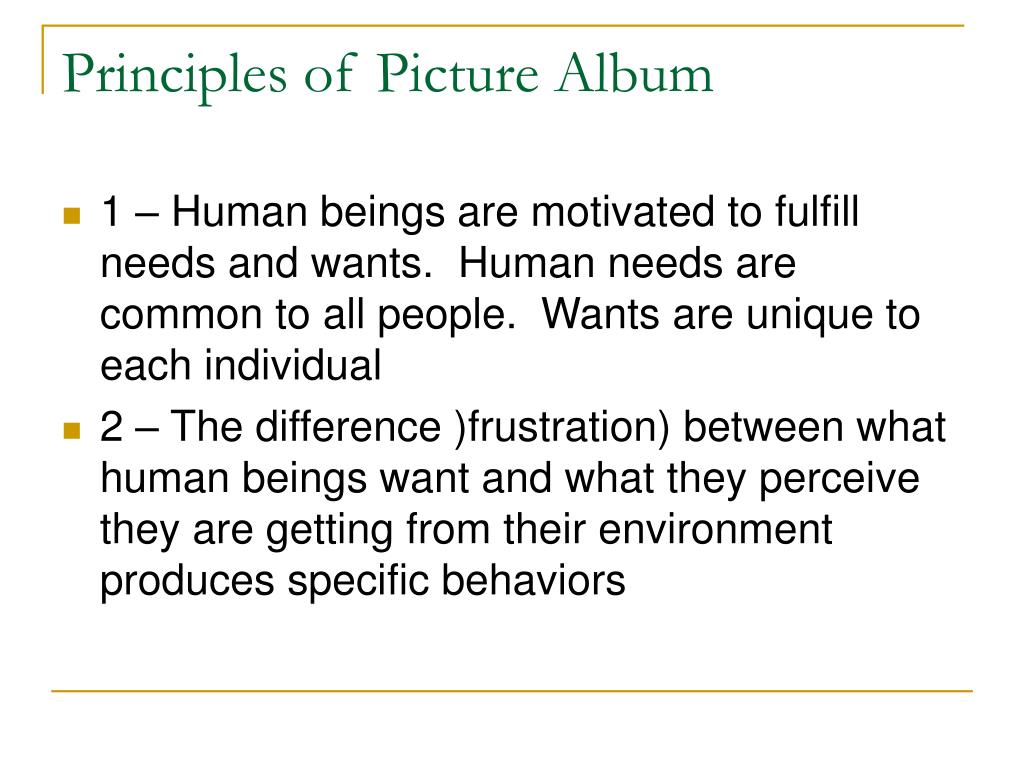 Principles of Picture Album

1 – Human beings are motivated to fulfill needs and wants.  Human needs are common to all people.  Wants are unique to each individual

2 – The difference )frustration) between what human beings want and what they perceive they are getting from their environment produces specific behaviors